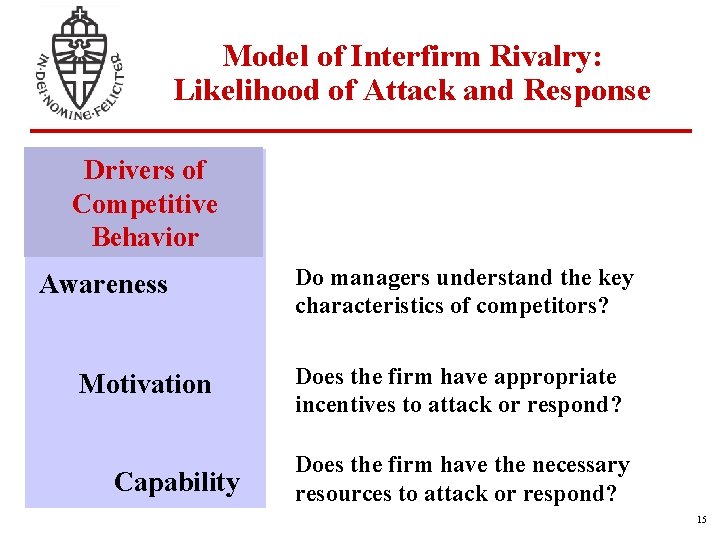 IN·DEI·NOMINE·FELICITER

Model of Interfirm Rivalry: Likelihood of Attack and Response

Drivers of Competitive Behavior

Awareness

Do managers understand the key characteristics of competitors?

Motivation

Does the firm have appropriate incentives to attack or respond?

Capability

Does the firm have the necessary resources to attack or respond?

15